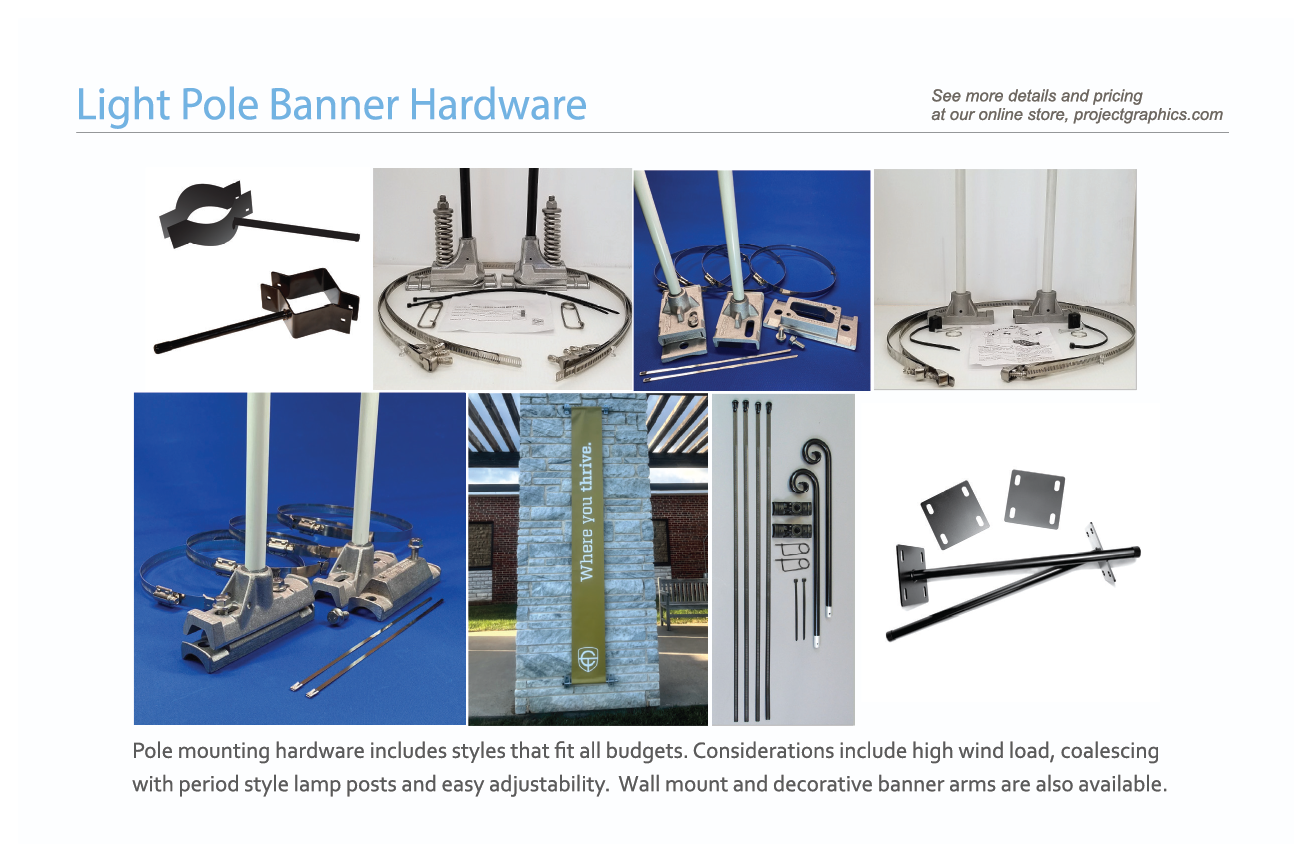 Light Pole Banner Hardware

See more details and pricing at our online store, projectgraphics.com

Where you thrive.

Pole mounting hardware includes styles that fit all budgets. Considerations include high wind load, coalescing with period style lamp posts and easy adjustability.  Wall mount and decorative banner arms are also available.